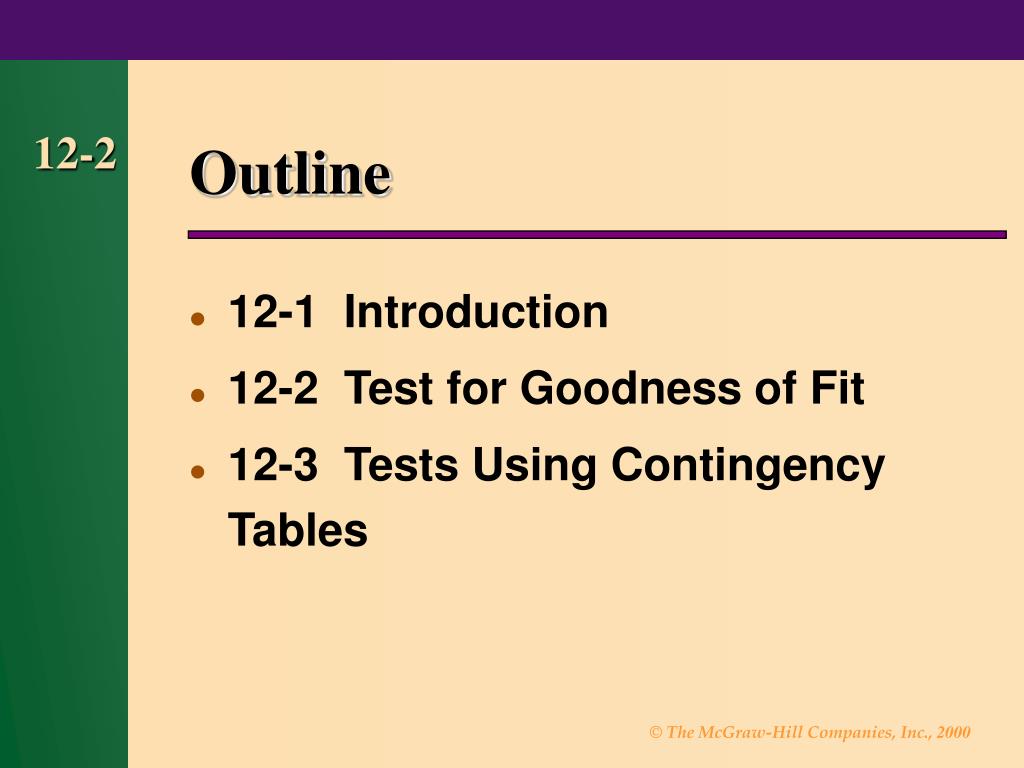 12-2

Outline

- 12-1 Introduction
- 12-2 Test for Goodness of Fit
- 12-3 Tests Using Contingency Tables

© The McGraw-Hill Companies, Inc., 2000